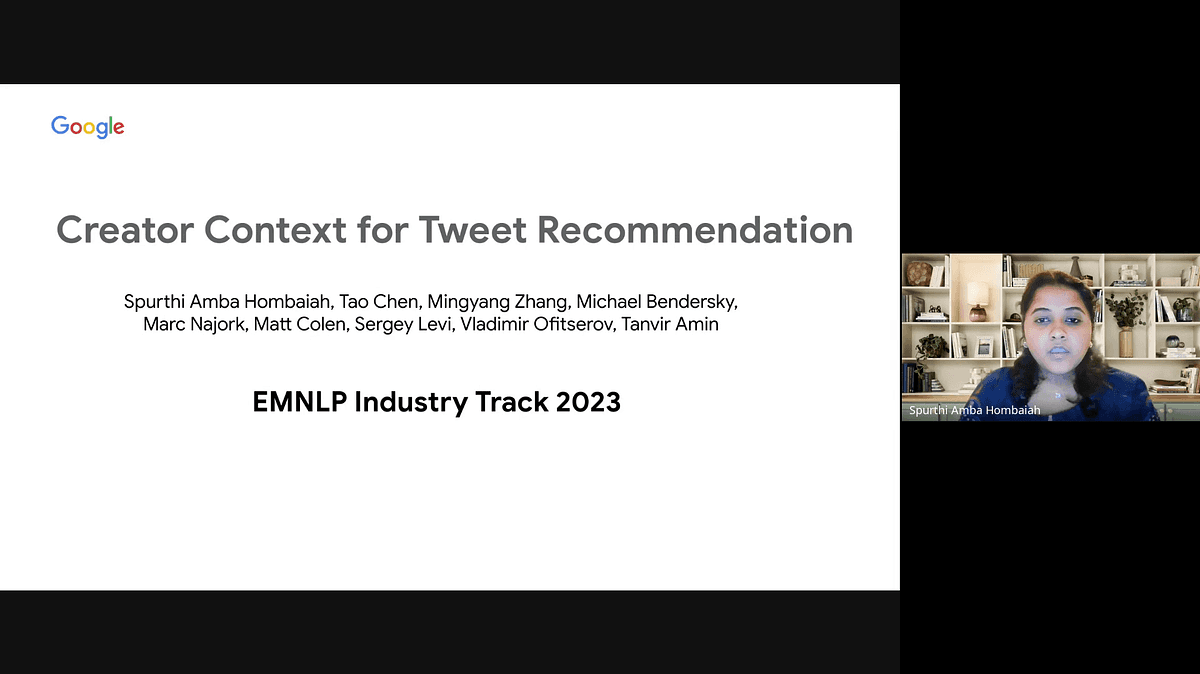 Google

Creator Context for Tweet Recommendation

Spurthi Amba Hombaiah, Tao Chen, Mingyang Zhang, Michael Bendersky, Marc Najork, Matt Colen, Sergey Levi, Vladimir Ofitserov, Tanvir Amin

EMNLP Industry Track 2023

Spurthi Amba Hombaiah